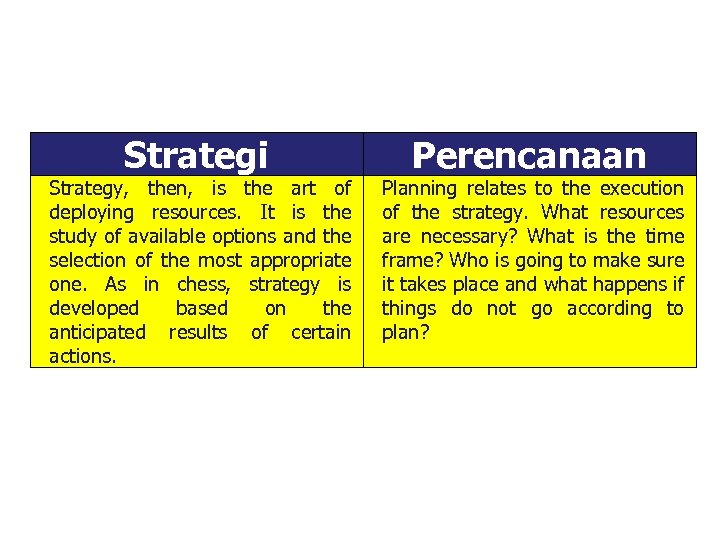 | Strategi | Perencanaan |
|---|---|
| Strategy, then, is the art of deploying resources. It is the study of available options and the selection of the most appropriate one. As in chess, strategy is developed based on the anticipated results of certain actions. | Planning relates to the execution of the strategy. What resources are necessary? What is the time frame? Who is going to make sure it takes place and what happens if things do not go according to plan? |